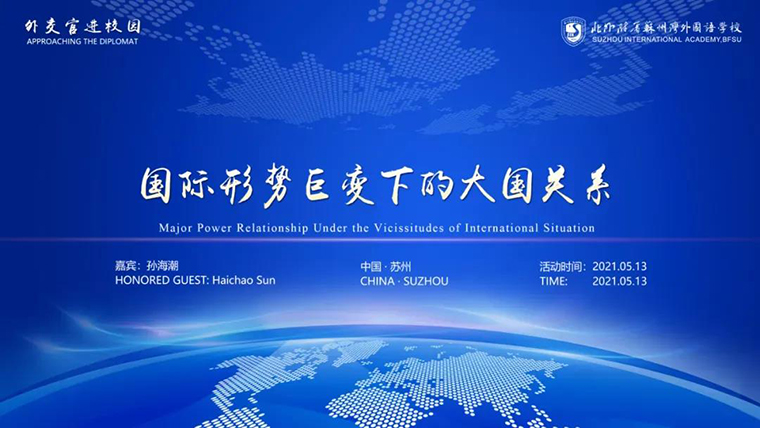 外交官进校园
APPROACHING THE DIPLOMAT

北外附属苏州湾外国语学校
SUZHOU INTERNATIONAL ACADEMY,BFSU

国际形势巨变下的大国关系
Major Power Relationship Under the Vicissitudes of International Situation

嘉宾：孙海潮
HONORED GUEST: Haichao Sun

中国 · 苏州
CHINA · SUZHOU

活动时间：2021.05.13
TIME: 2021.05.13